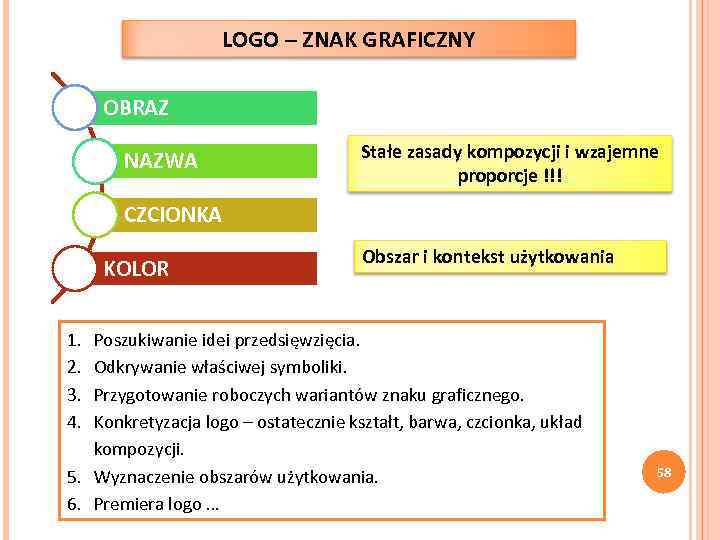 LOGO – ZNAK GRAFICZNY

OBRAZ

NAZWA

CZCIONKA

KOLOR

Stałe zasady kompozycji i wzajemne proporcje !!!

Obszar i kontekst użytkowania

1. Poszukiwanie idei przedsięwzięcia.
2. Odkrywanie właściwej symboliki.
3. Przygotowanie roboczych wariantów znaku graficznego.
4. Konkretyzacja logo – ostatecznie kształt, barwa, czcionka, układ kompozycji.
5. Wyznaczenie obszarów użytkowania.
6. Premiera logo ...

58